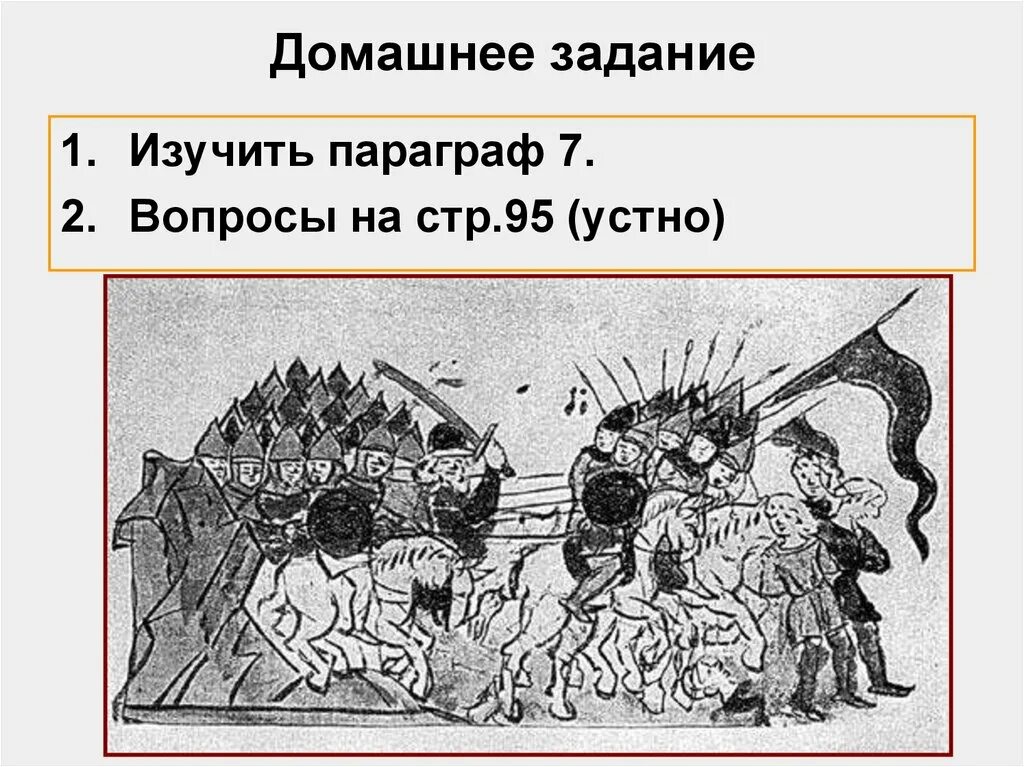 Домашнее задание

1. Изучить параграф 7.
2. Вопросы на стр.95 (устно)